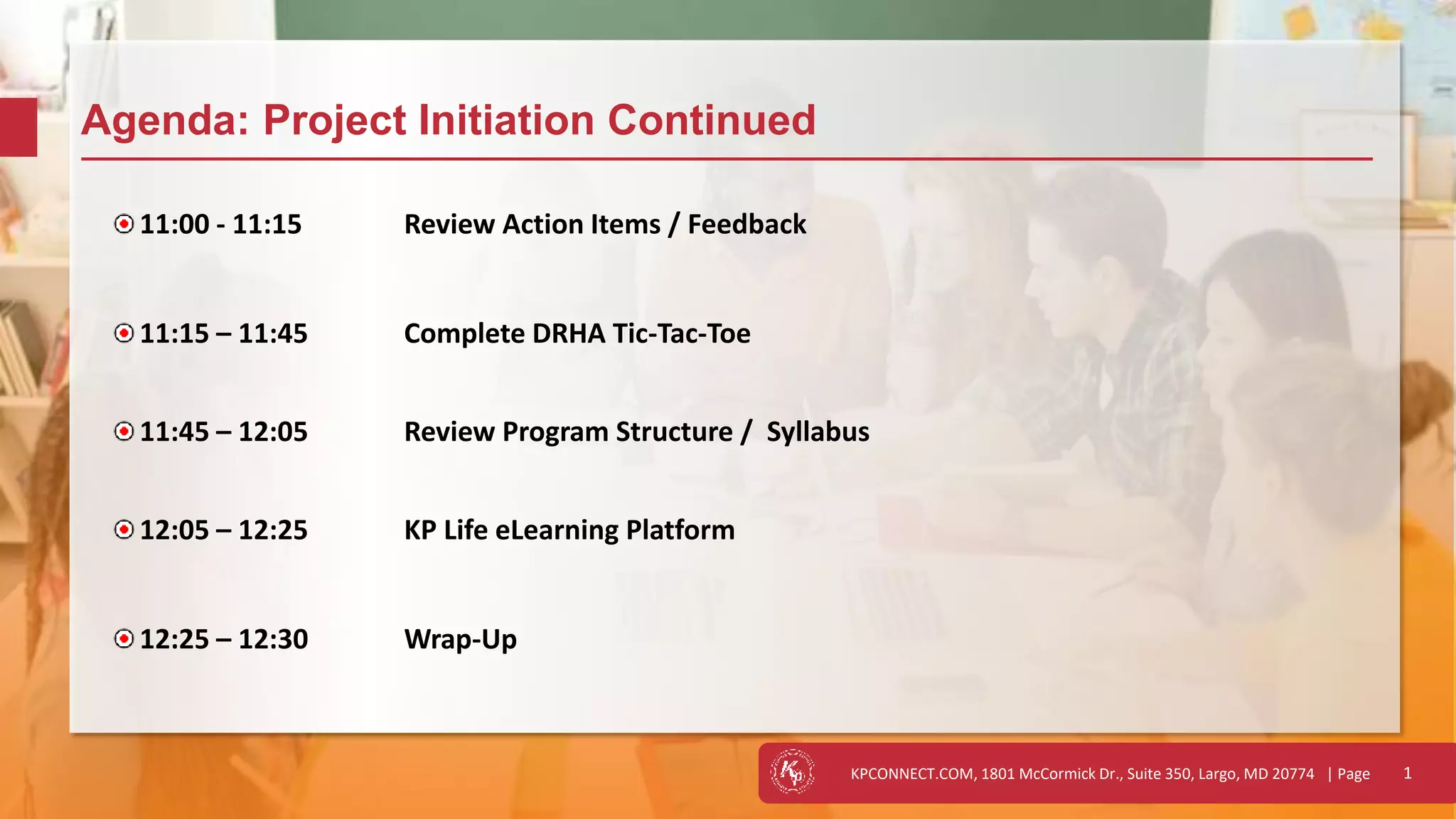 Agenda: Project Initiation Continued

11:00 - 11:15 Review Action Items / Feedback

11:15 – 11:45 Complete DRHA Tic-Tac-Toe

11:45 – 12:05 Review Program Structure / Syllabus

12:05 – 12:25 KP Life eLearning Platform

12:25 – 12:30 Wrap-Up

Kp

KPCONNECT.COM, 1801 McCormick Dr., Suite 350, Largo, MD 20774 | Page 1